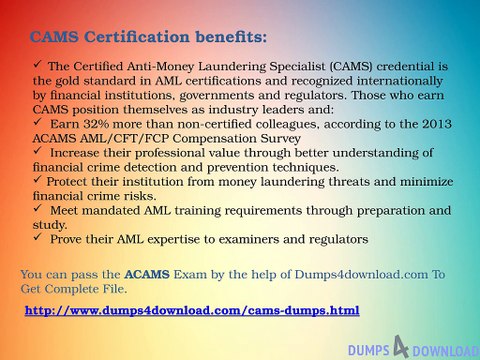 CAMS Certification benefits:

✓ The Certified Anti-Money Laundering Specialist (CAMS) credential is the gold standard in AML certifications and recognized internationally by financial institutions, governments and regulators. Those who earn CAMS position themselves as industry leaders and:
✓ Earn 32% more than non-certified colleagues, according to the 2013 ACAMS AML/CFT/FCP Compensation Survey
✓ Increase their professional value through better understanding of financial crime detection and prevention techniques.
✓ Protect their institution from money laundering threats and minimize financial crime risks.
✓ Meet mandated AML training requirements through preparation and study.
✓ Prove their AML expertise to examiners and regulators

You can pass the ACAMS Exam by the help of Dumps4download.com To Get Complete File.

http://www.dumps4download.com/cams-dumps.html

DUMPS 4 DOWNLOAD